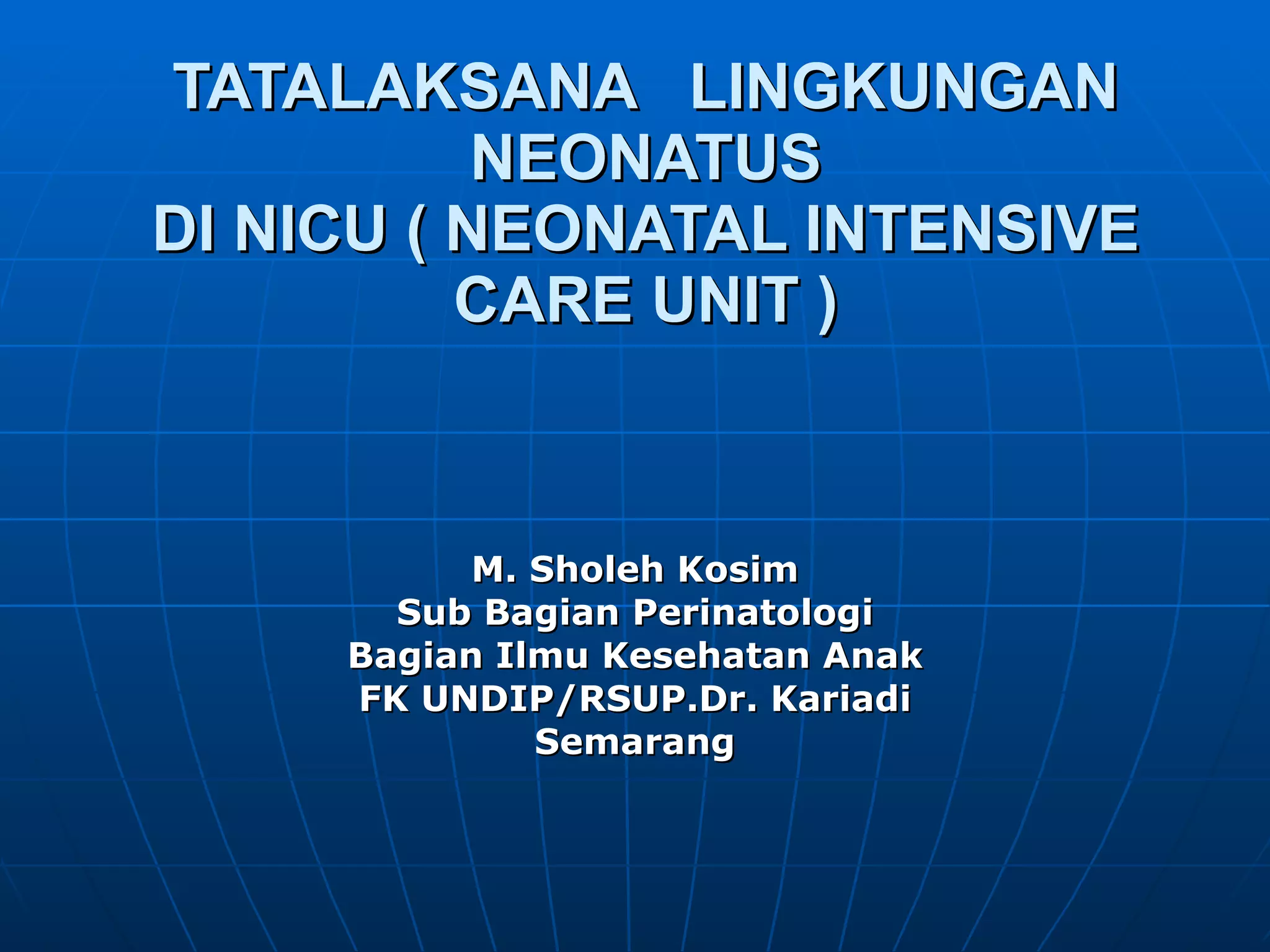 TATALAKSANA LINGKUNGAN NEONATUS
DI NICU ( NEONATAL INTENSIVE CARE UNIT )

M. Sholeh Kosim
Sub Bagian Perinatologi
Bagian Ilmu Kesehatan Anak
FK UNDIP/RSUP.Dr. Kariadi
Semarang